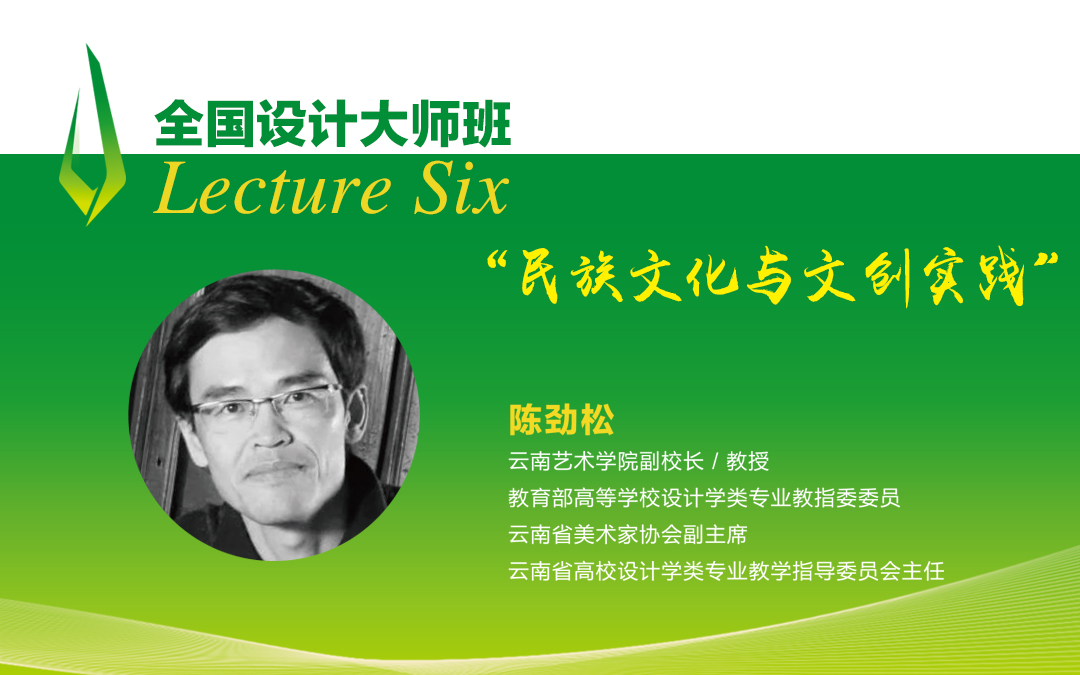 全国设计大师班
Lecture Six
“民族文化与文创实践”

陈劲松
云南艺术学院副校长 / 教授
教育部高等学校设计学类专业教指委委员
云南省美术家协会副主席
云南省高校设计学类专业教学指导委员会主任